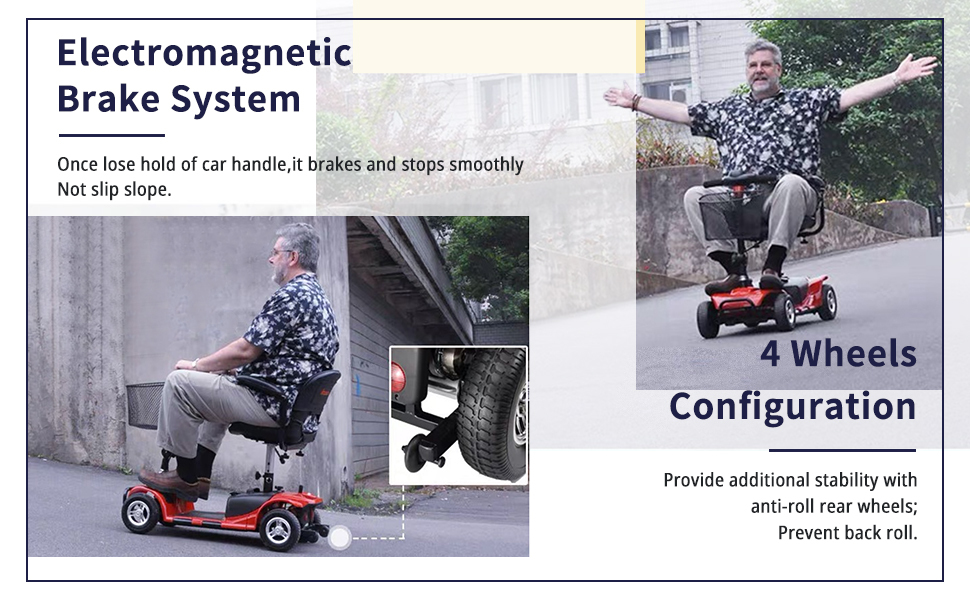 Electromagnetic Brake System

Once lose hold of car handle,it brakes and stops smoothly
Not slip slope.

4 Wheels Configuration

Provide additional stability with anti-roll rear wheels;
Prevent back roll.